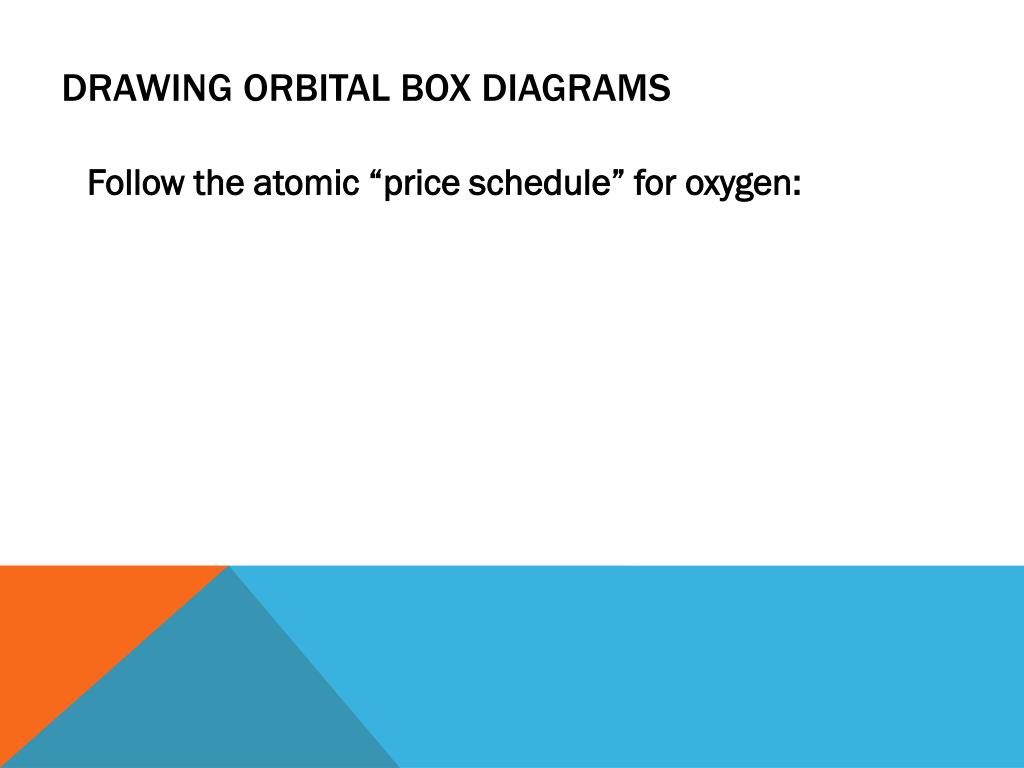 DRAWING ORBITAL BOX DIAGRAMS

Follow the atomic “price schedule” for oxygen: